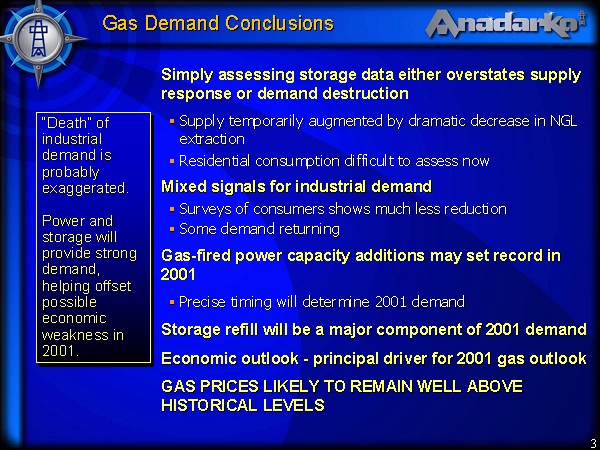 Gas Demand Conclusions

Anadarko

"Death" of industrial demand is probably exaggerated.

Power and storage will provide strong demand, helping offset possible economic weakness in 2001.

Simply assessing storage data either overstates supply response or demand destruction

▪ Supply temporarily augmented by dramatic decrease in NGL extraction

▪ Residential consumption difficult to assess now

Mixed signals for industrial demand

▪ Surveys of consumers shows much less reduction

▪ Some demand returning

Gas-fired power capacity additions may set record in 2001

▪ Precise timing will determine 2001 demand

Storage refill will be a major component of 2001 demand

Economic outlook - principal driver for 2001 gas outlook

GAS PRICES LIKELY TO REMAIN WELL ABOVE HISTORICAL LEVELS

3